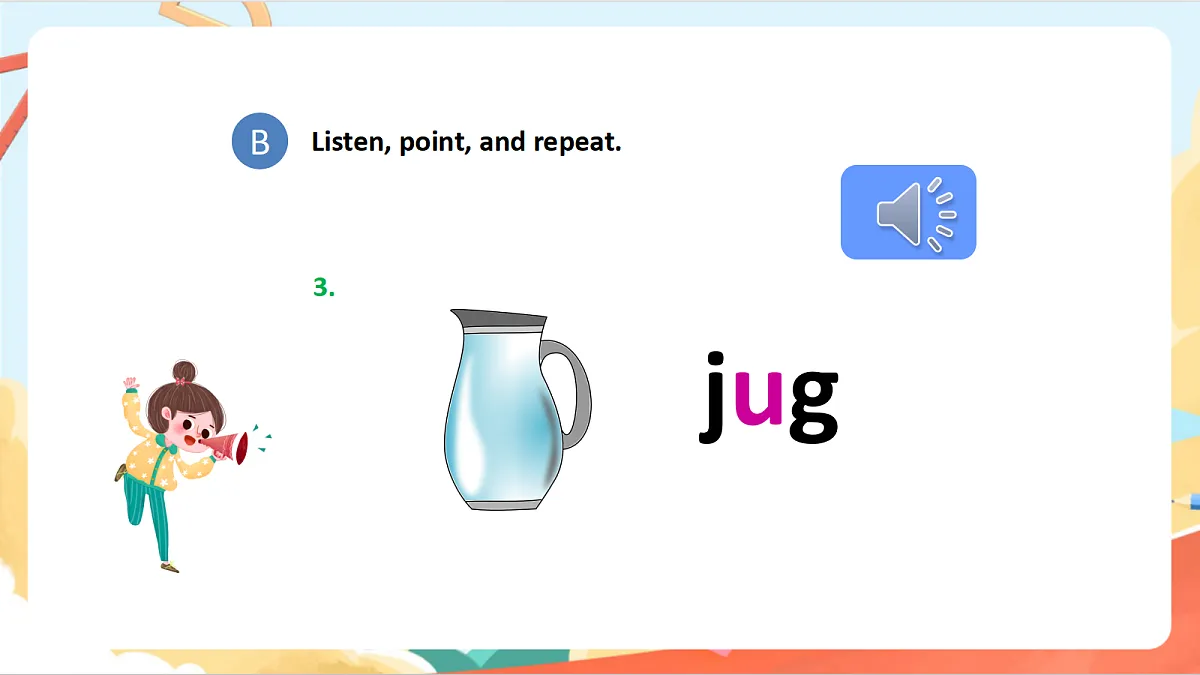 B Listen, point, and repeat.

3.

jug